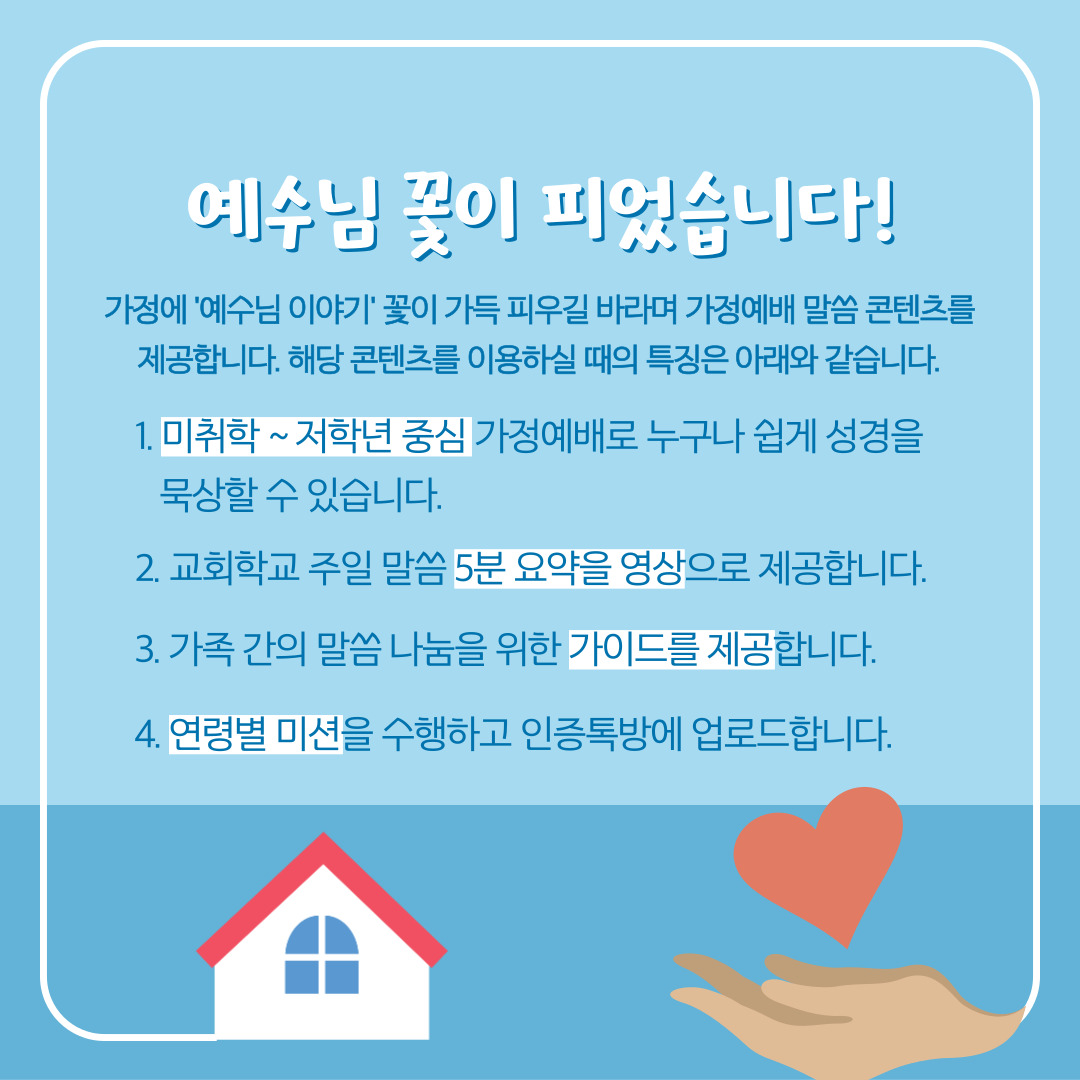 예수님 꽃이 피었습니다!

가정에 '예수님 이야기' 꽃이 가득 피우길 바라며 가정예배 말씀 콘텐츠를 제공합니다. 해당 콘텐츠를 이용하실 때의 특징은 아래와 같습니다.

1. 미취학 ~ 저학년 중심 가정예배로 누구나 쉽게 성경을 묵상할 수 있습니다.

2. 교회학교 주일 말씀 5분 요약을 영상으로 제공합니다.

3. 가족 간의 말씀 나눔을 위한 가이드를 제공합니다.

4. 연령별 미션을 수행하고 인증톡방에 업로드합니다.